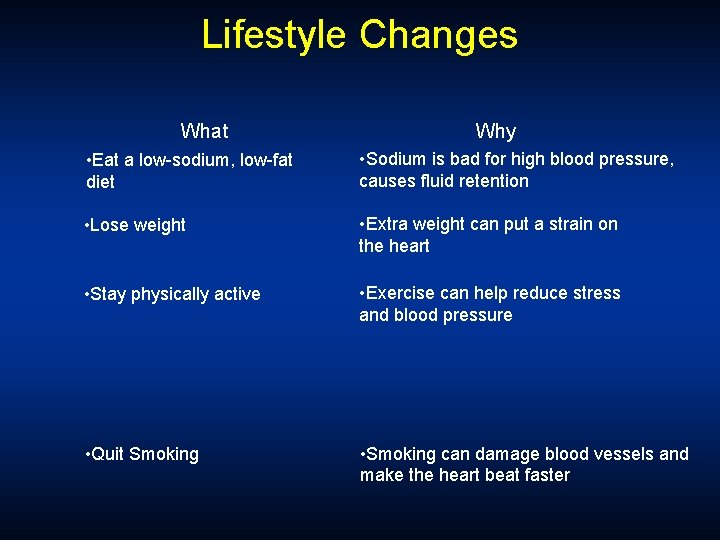 Lifestyle Changes

| What | Why |
|---|---|
| •Eat a low-sodium, low-fat diet | •Sodium is bad for high blood pressure, causes fluid retention |
| •Lose weight | •Extra weight can put a strain on the heart |
| •Stay physically active | •Exercise can help reduce stress and blood pressure |
| •Quit Smoking | •Smoking can damage blood vessels and make the heart beat faster |